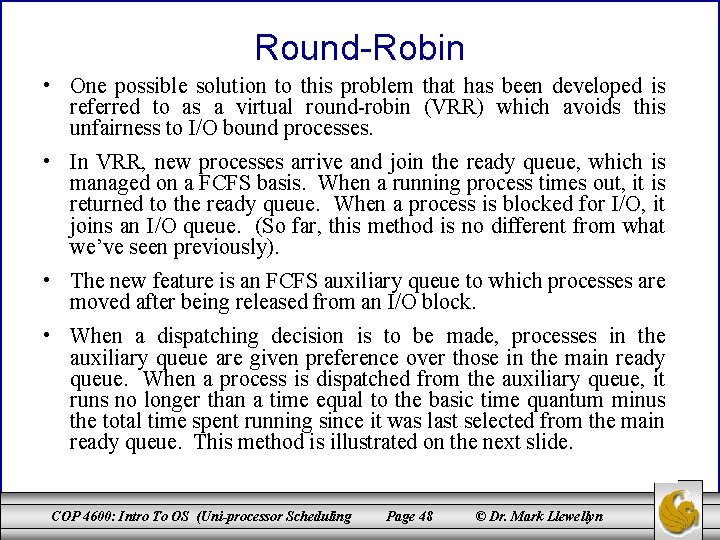 Round-Robin

• One possible solution to this problem that has been developed is referred to as a virtual round-robin (VRR) which avoids this unfairness to I/O bound processes.

• In VRR, new processes arrive and join the ready queue, which is managed on a FCFS basis. When a running process times out, it is returned to the ready queue. When a process is blocked for I/O, it joins an I/O queue. (So far, this method is no different from what we've seen previously).

• The new feature is an FCFS auxiliary queue to which processes are moved after being released from an I/O block.

• When a dispatching decision is to be made, processes in the auxiliary queue are given preference over those in the main ready queue. When a process is dispatched from the auxiliary queue, it runs no longer than a time equal to the basic time quantum minus the total time spent running since it was last selected from the main ready queue. This method is illustrated on the next slide.

COP 4600: Intro To OS (Uni-processor Scheduling Page 48 © Dr. Mark Llewellyn